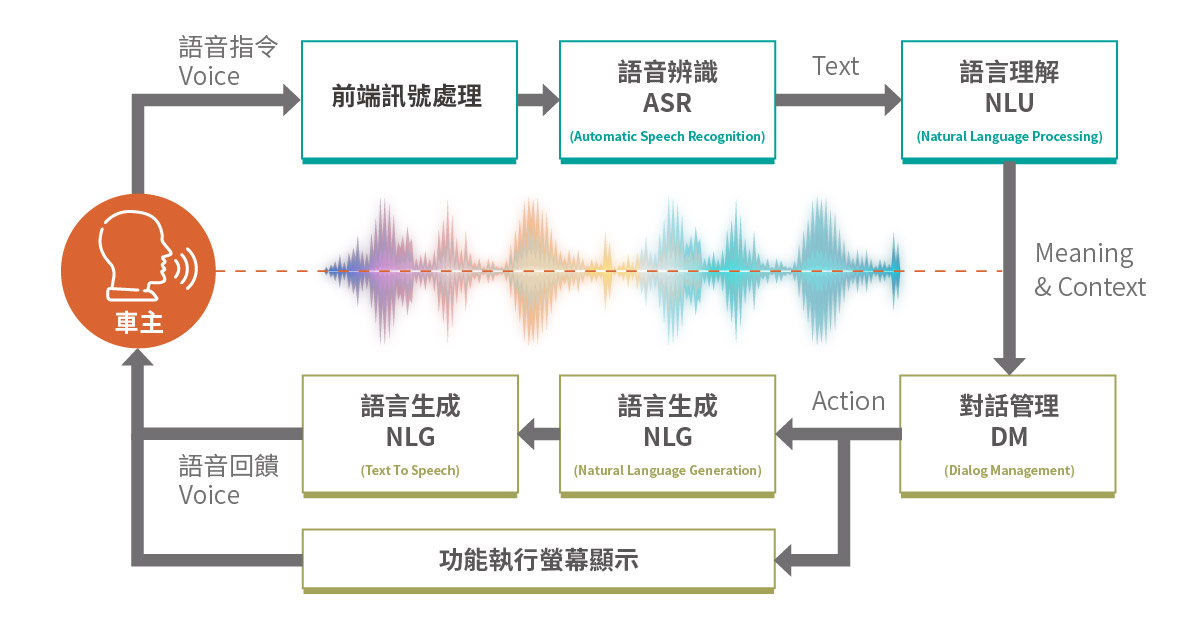 語音指令
Voice

前端訊號處理

語音辨識
ASR
(Automatic Speech Recognition)

Text

語言理解
NLU
(Natural Language Processing)

Meaning & Context

車主

對話管理
DM
(Dialog Management)

Action

語言生成
NLG
(Natural Language Generation)

語言生成
NLG
(Text To Speech)

語音回饋
Voice

功能執行螢幕顯示